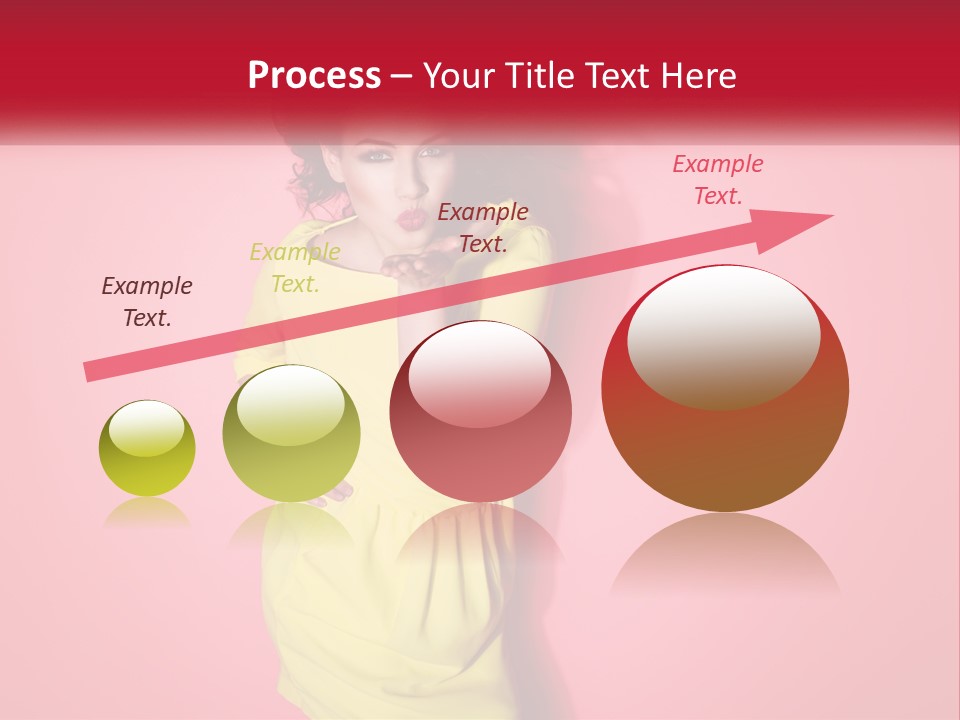 Process – Your Title Text Here

Example Text.

Example Text.

Example Text.

Example Text.